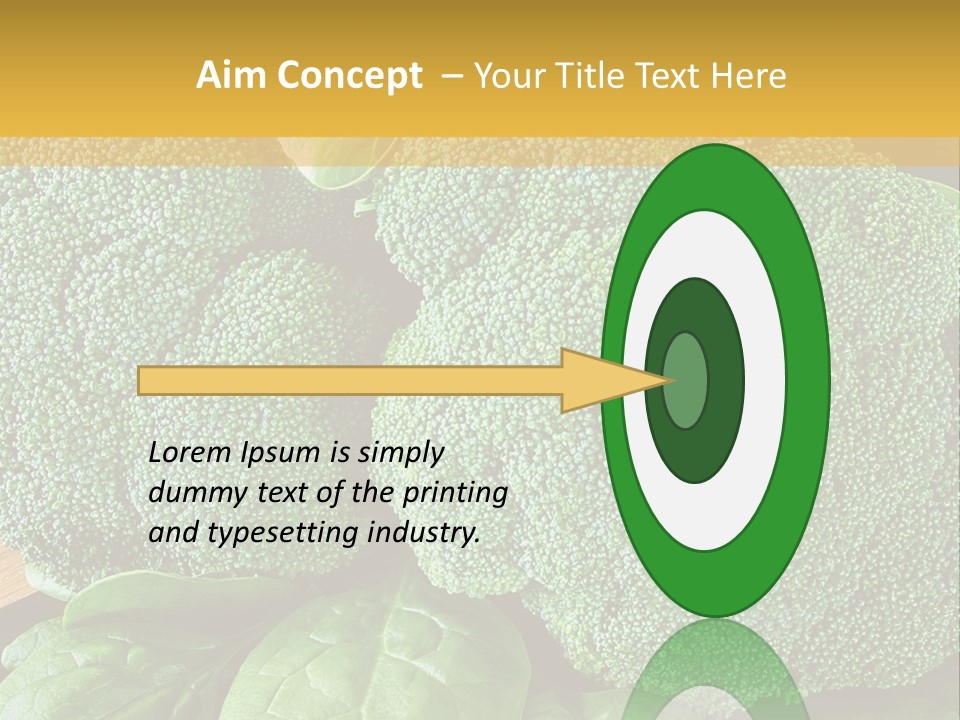 Aim Concept – Your Title Text Here

Lorem Ipsum is simply dummy text of the printing and typesetting industry.